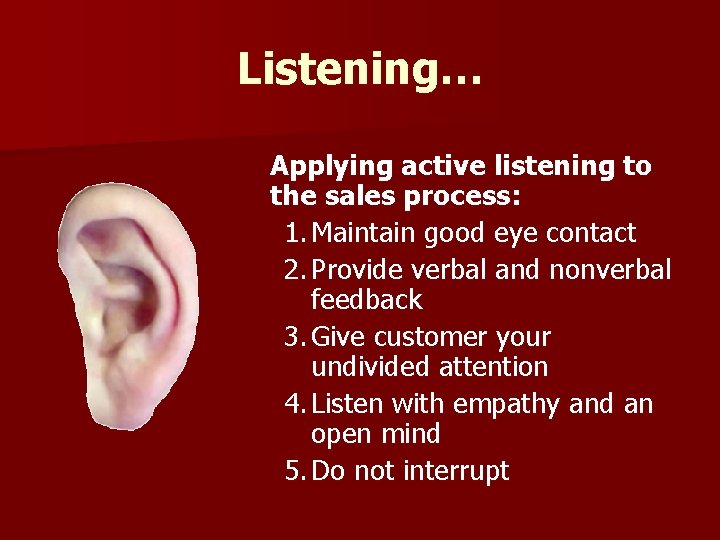 Listening…

Applying active listening to the sales process:

1. Maintain good eye contact
2. Provide verbal and nonverbal feedback
3. Give customer your undivided attention
4. Listen with empathy and an open mind
5. Do not interrupt